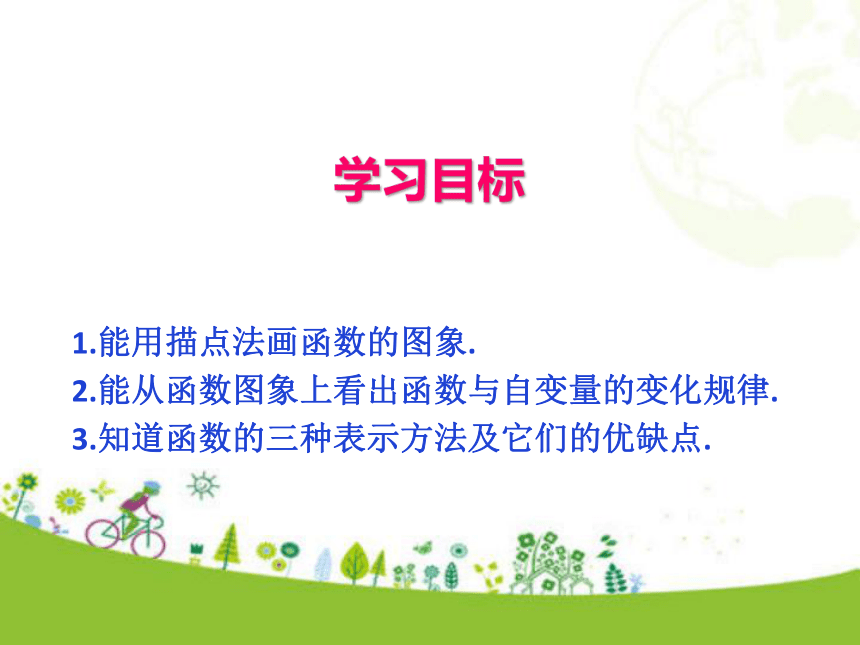 学习目标

1.能用描点法画函数的图象.
2.能从函数图象上看出函数与自变量的变化规律.
3.知道函数的三种表示方法及它们的优缺点.